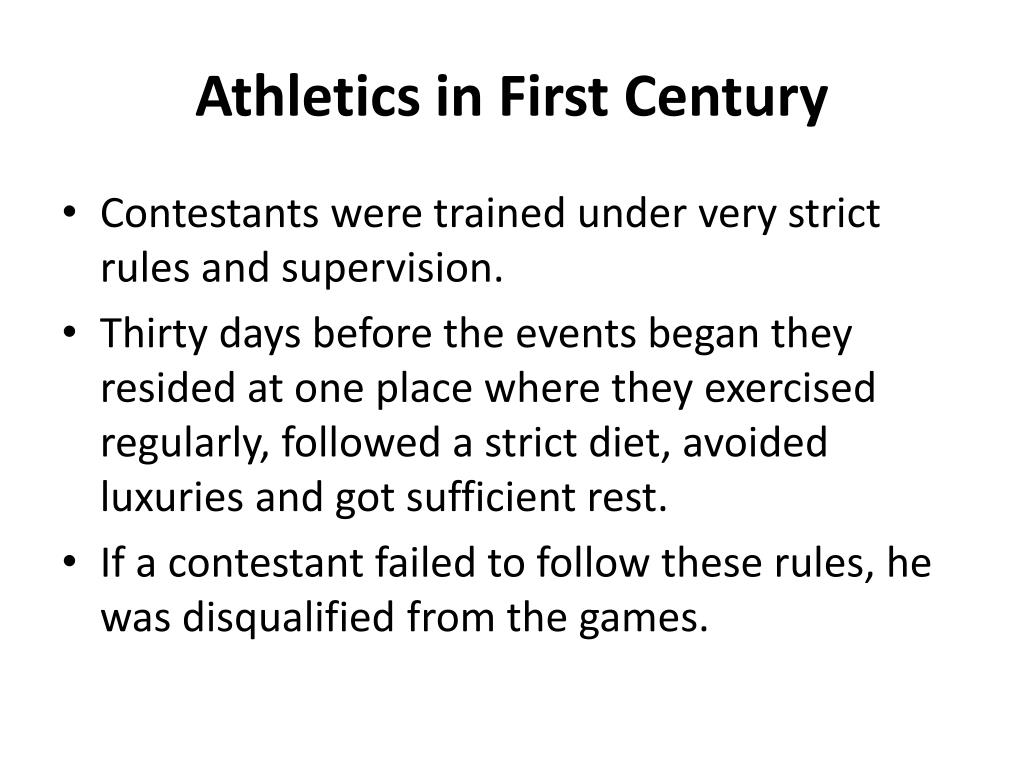 Athletics in First Century

• Contestants were trained under very strict rules and supervision.
• Thirty days before the events began they resided at one place where they exercised regularly, followed a strict diet, avoided luxuries and got sufficient rest.
• If a contestant failed to follow these rules, he was disqualified from the games.